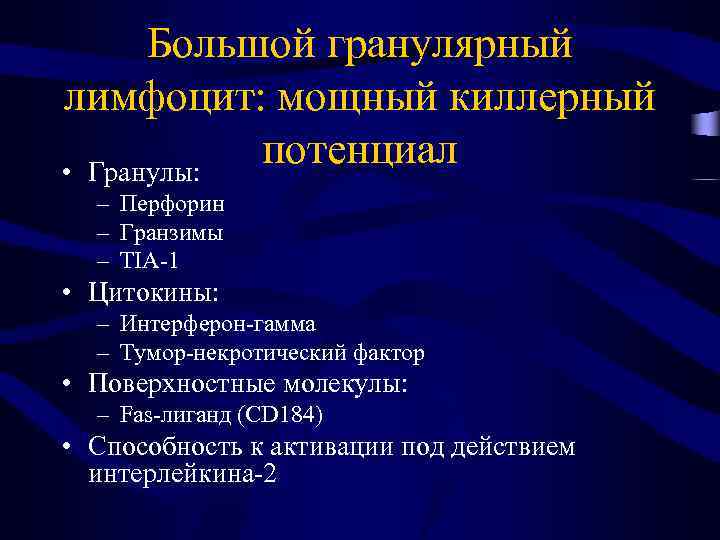 Большой гранулярный лимфоцит: мощный киллерный потенциал

• Гранулы:
– Перфорин
– Гранзимы
– TIA-1
• Цитокины:
– Интерферон-гамма
– Тумор-некротический фактор
• Поверхностные молекулы:
– Fas-лиганд (CD184)
• Способность к активации под действием интерлейкина-2